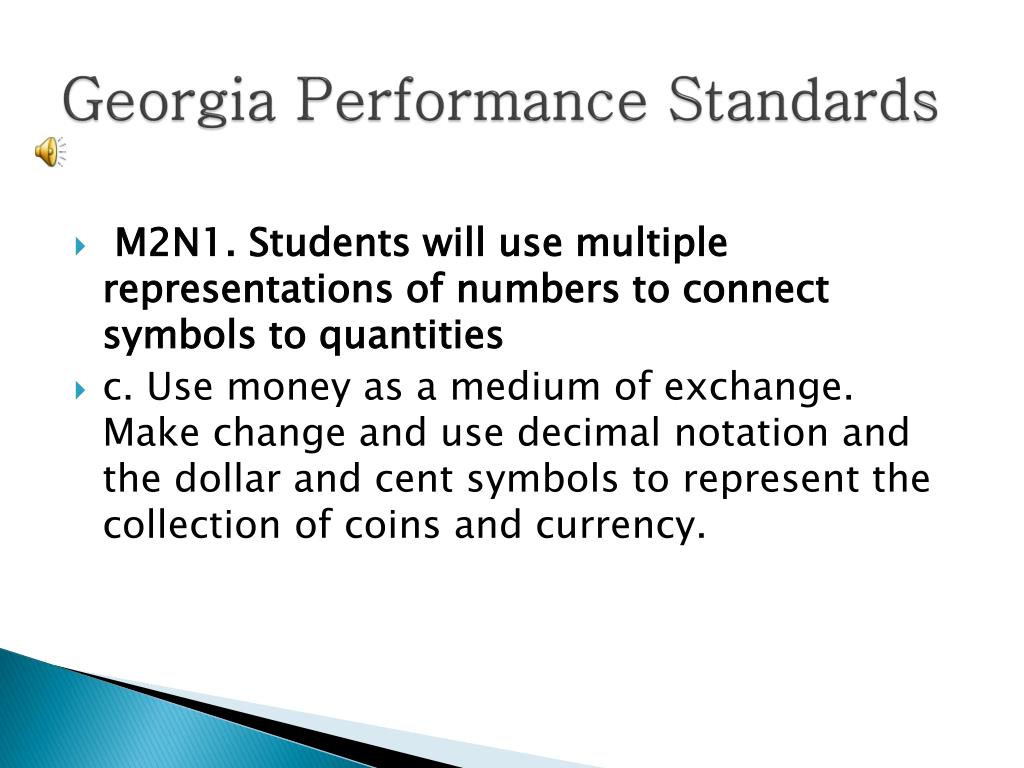 Georgia Performance Standards

M2N1. Students will use multiple representations of numbers to connect symbols to quantities

c. Use money as a medium of exchange. Make change and use decimal notation and the dollar and cent symbols to represent the collection of coins and currency.